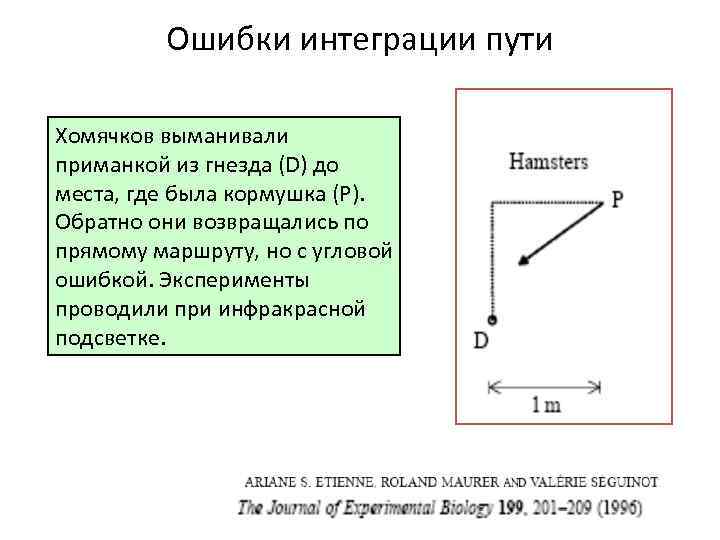 Ошибки интеграции пути

Хомячков выманивали приманкой из гнезда (D) до места, где была кормушка (P). Обратно они возвращались по прямому маршруту, но с угловой ошибкой. Эксперименты проводили при инфракрасной подсветке.

Hamsters

P

D

1 m

ARIANE S. ETIENNE, ROLAND MAURER AND VALÉRIE SEGUINOT
The Journal of Experimental Biology 199, 201–209 (1996)